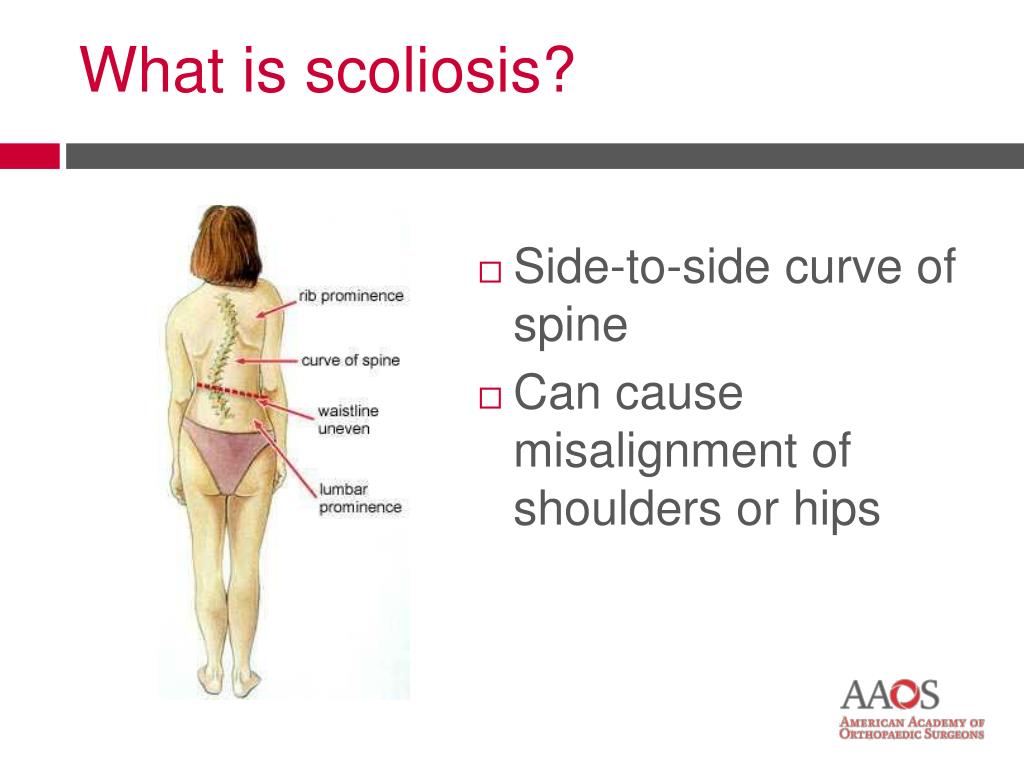 What is scoliosis?

rib prominence

curve of spine

waistline uneven

lumbar prominence

□ Side-to-side curve of spine
□ Can cause misalignment of shoulders or hips

AAOS
AMERICAN ACADEMY OF ORTHOPAEDIC SURGEONS